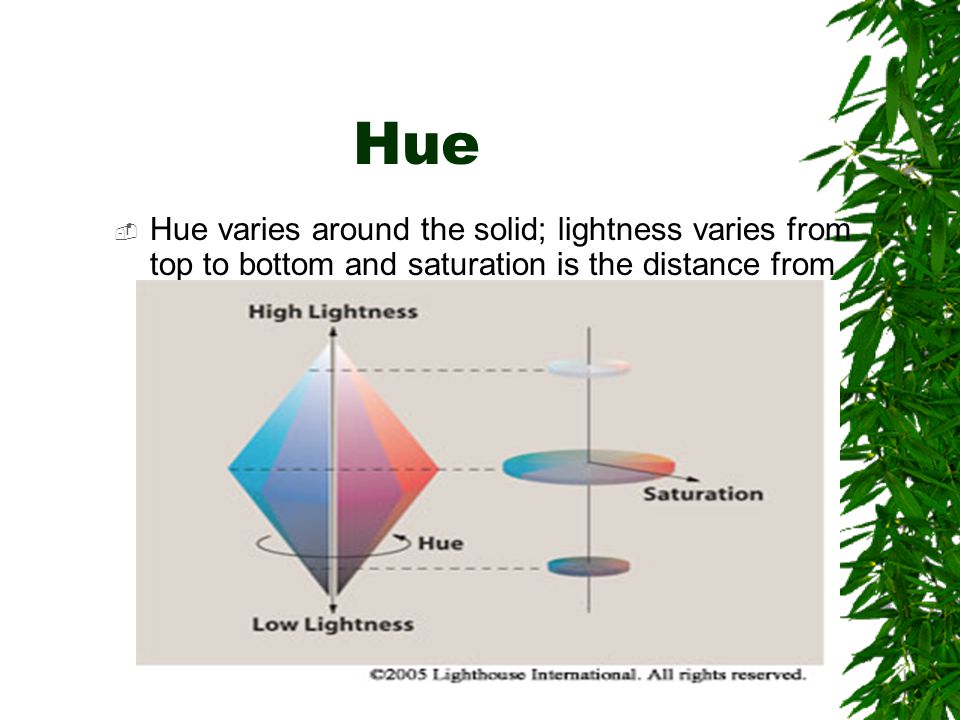 Hue

Hue varies around the solid; lightness varies from top to bottom and saturation is the distance from

High Lightness

Saturation

Hue

Low Lightness

©2005 Lighthouse International. All rights reserved.